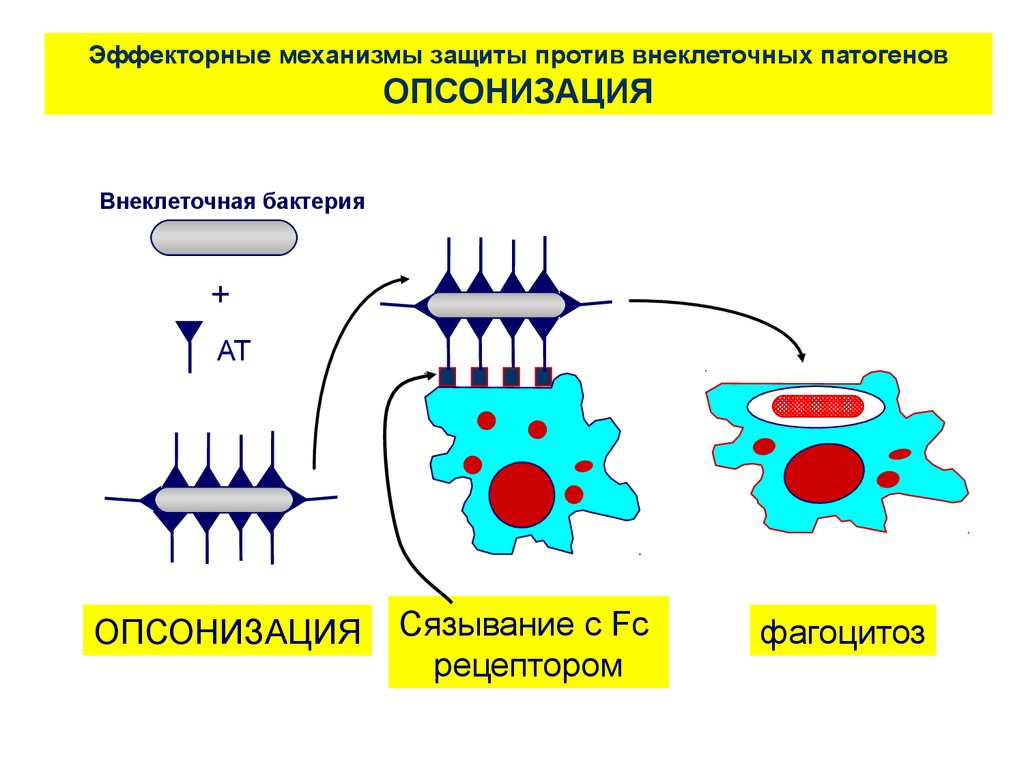 Эффекторные механизмы защиты против внеклеточных патогенов
ОПСОНИЗАЦИЯ

Внеклеточная бактерия

+

АТ

ОПСОНИЗАЦИЯ

Сязывание с Fc рецептором

фагоцитоз